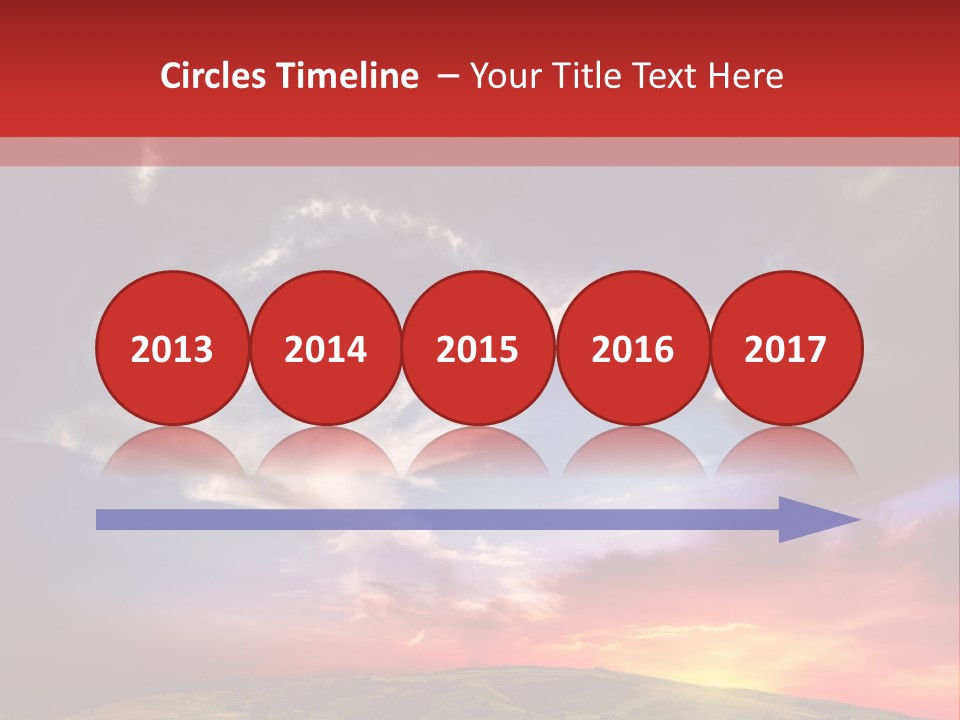 Circles Timeline – Your Title Text Here

2013
2014
2015
2016
2017